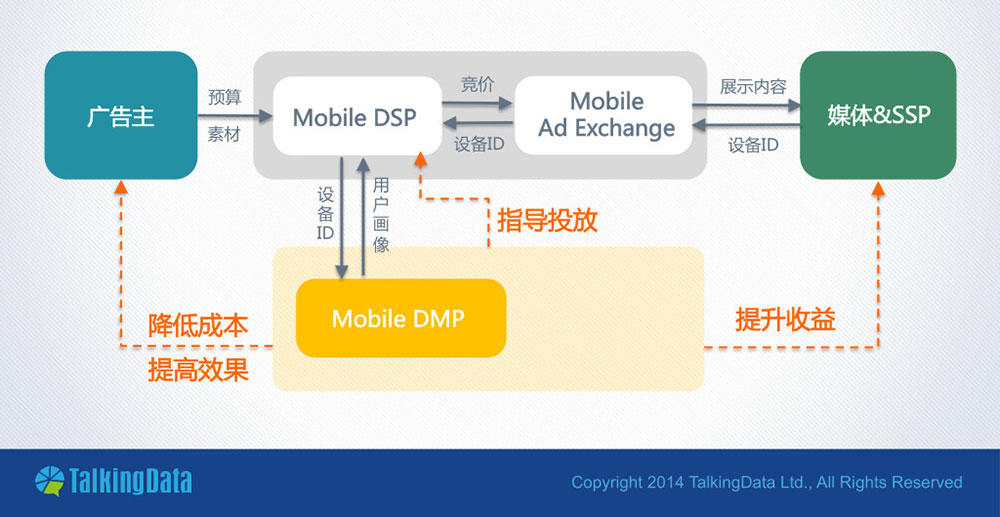 广告主

预算

素材

Mobile DSP

竞价

设备ID

Mobile Ad Exchange

展示内容

设备ID

媒体&SSP

设备ID

用户画像

指导投放

Mobile DMP

降低成本

提高效果

提升收益

TalkingData

Copyright 2014 TalkingData Ltd., All Rights Reserved